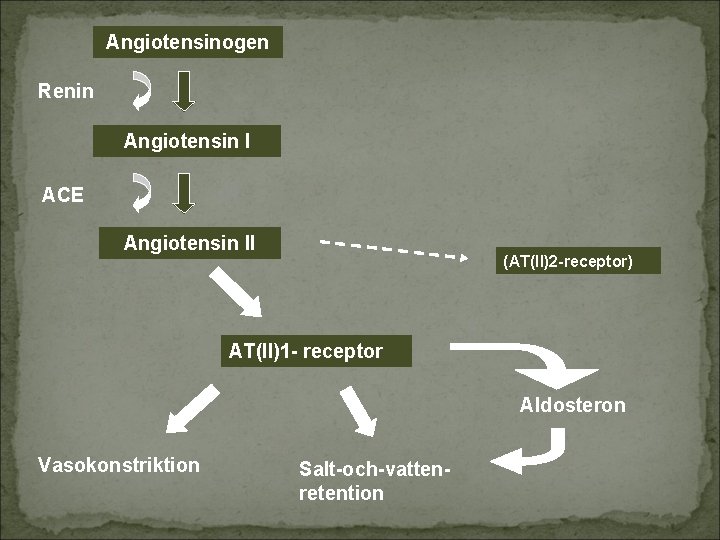 Angiotensinogen

Renin

Angiotensin I

ACE

Angiotensin II

(AT(II)2-receptor)

AT(II)1- receptor

Aldosteron

Vasokonstriktion

Salt-och-vatten-retention